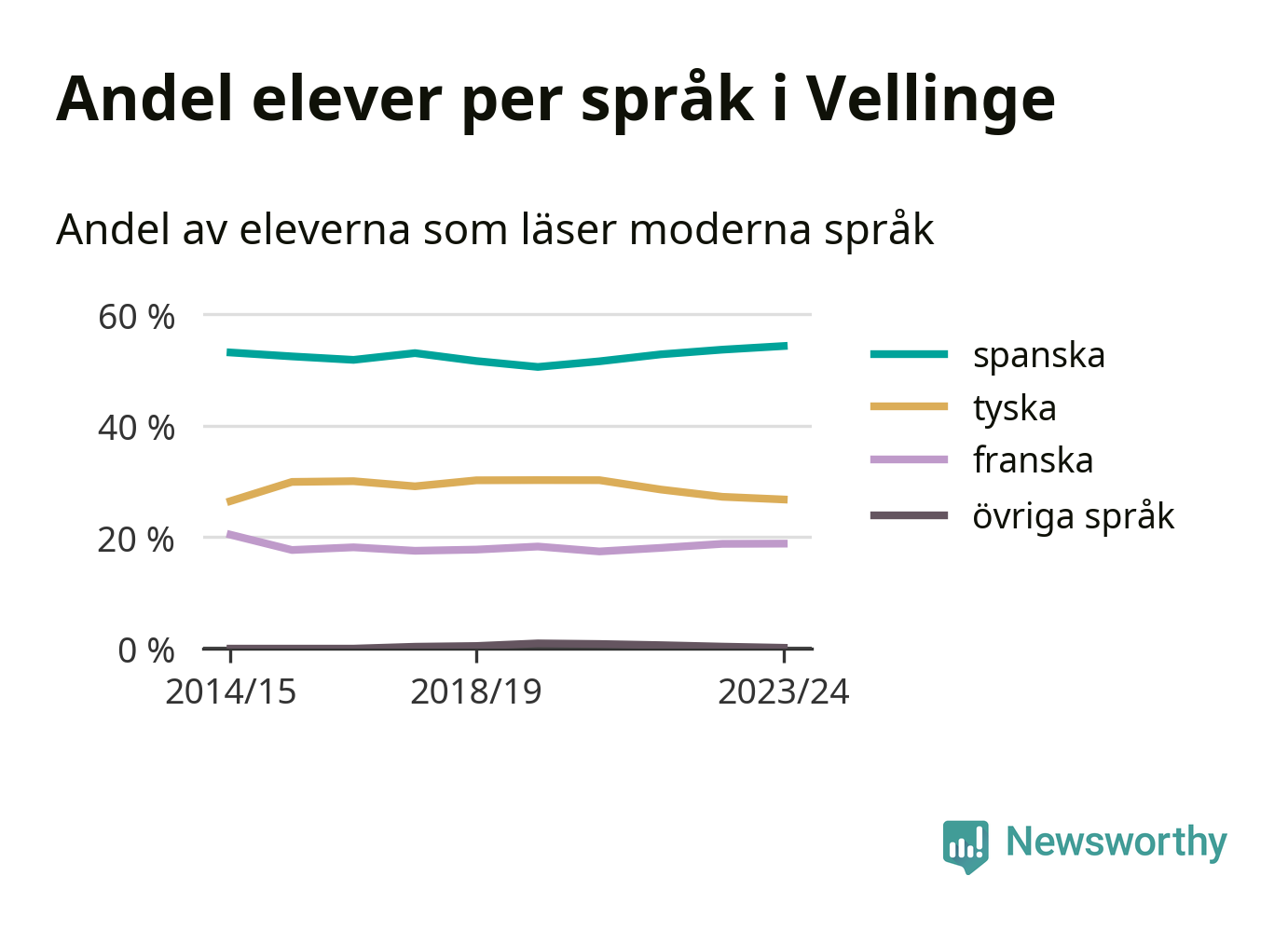 Andel elever per språk i Vellinge

Andel av eleverna som läser moderna språk

60 %
40 %
20 %
0 %
2014/15
2018/19
2023/24

spanska
tyska
franska
övriga språk

Newsworthy